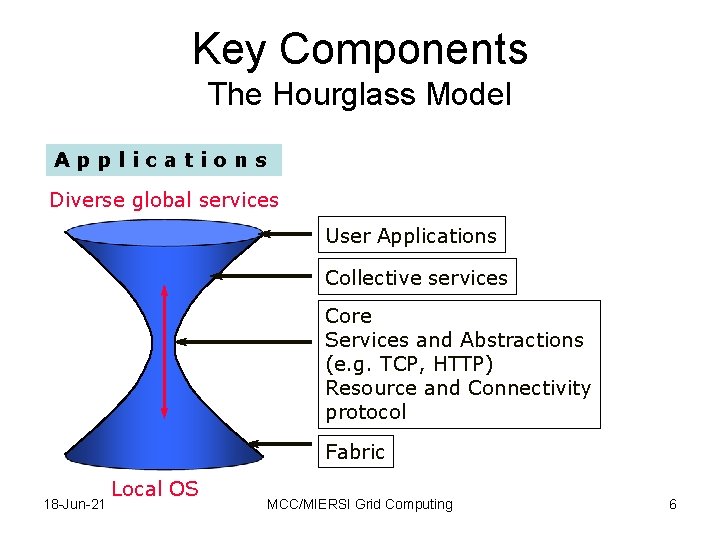 Key Components
The Hourglass Model

Applications

Diverse global services

User Applications

Collective services

Core
Services and Abstractions
(e.g. TCP, HTTP)
Resource and Connectivity protocol

Fabric

Local OS

18-Jun-21

MCC/MIERSI Grid Computing

6